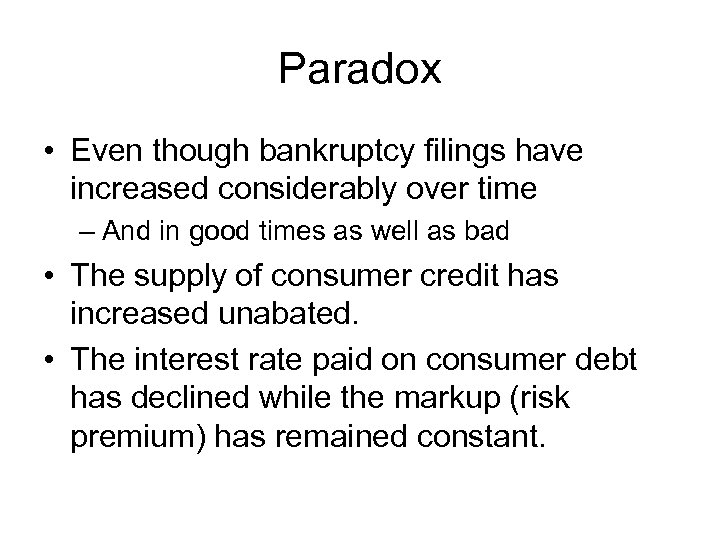 Paradox

• Even though bankruptcy filings have increased considerably over time

– And in good times as well as bad

• The supply of consumer credit has increased unabated.

• The interest rate paid on consumer debt has declined while the markup (risk premium) has remained constant.